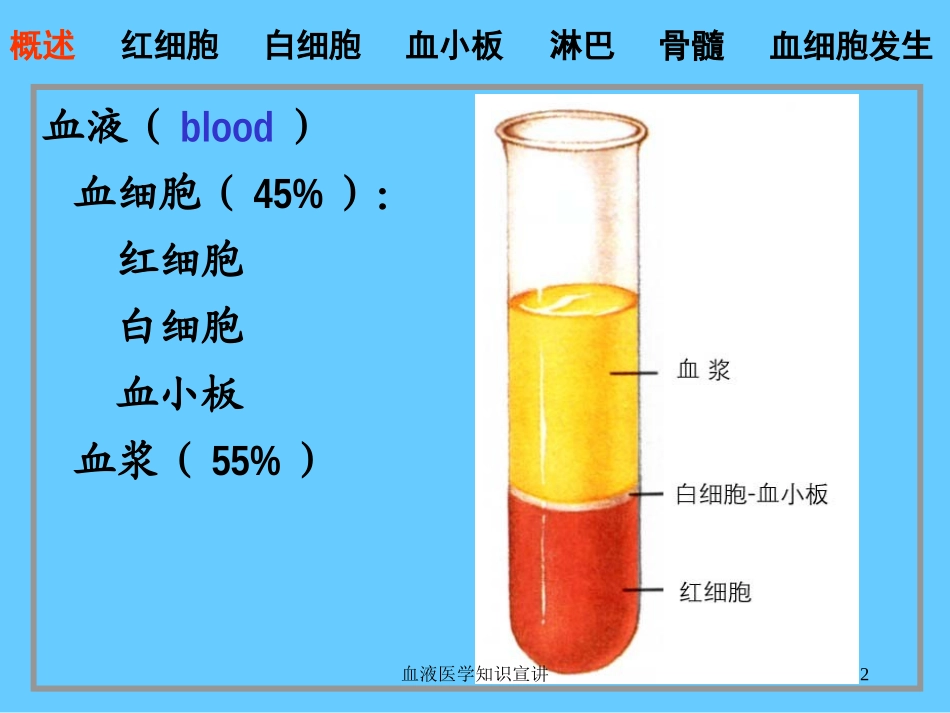 概述　红细胞　白细胞　血小板　淋巴　骨髓　血细胞发生

血液（ blood ）

血细胞（ 45% ）：

红细胞

白细胞

血小板

血浆（ 55% ）

血 浆

白细胞-血小板

红细胞

血液医学知识宣讲

2